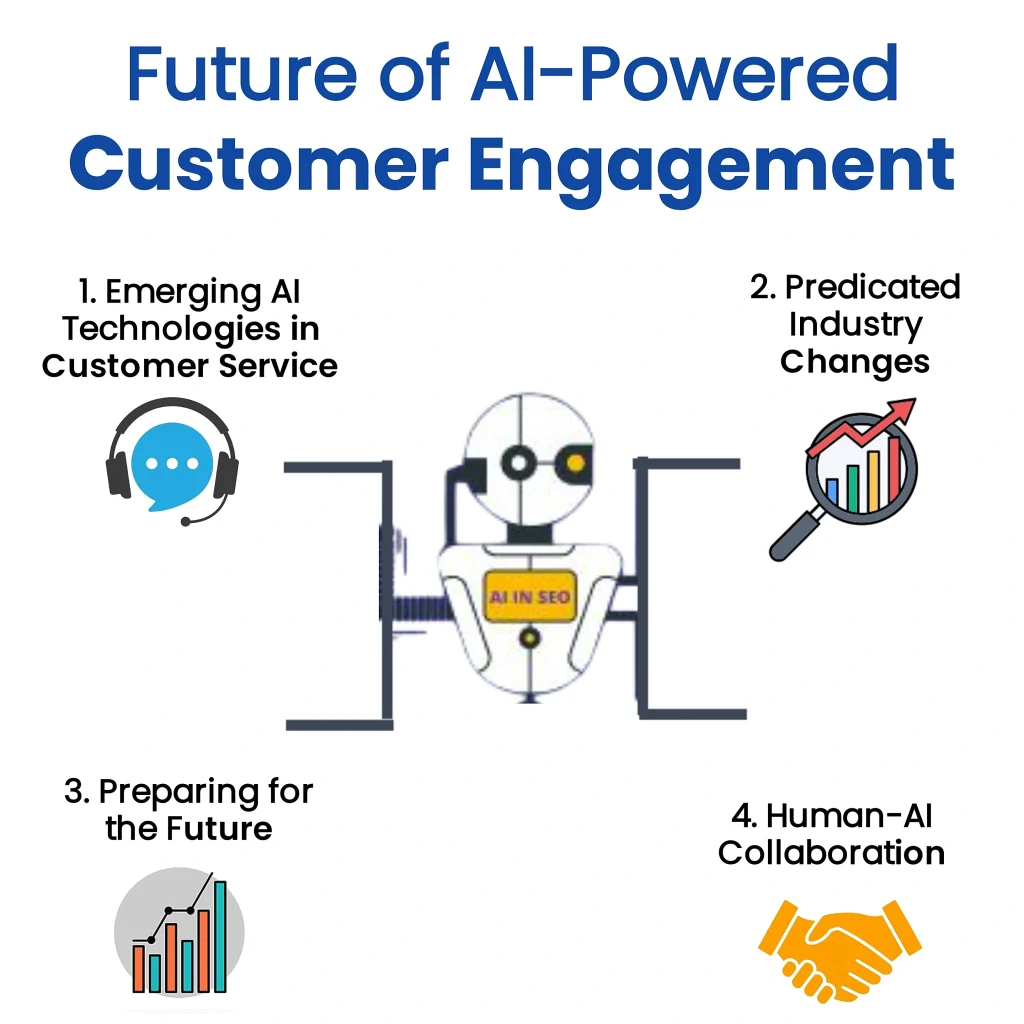 Future of AI-Powered
Customer Engagement

1. Emerging AI Technologies in Customer Service

2. Predicated Industry Changes

AI IN SEO

3. Preparing for the Future

4. Human-AI Collaboration